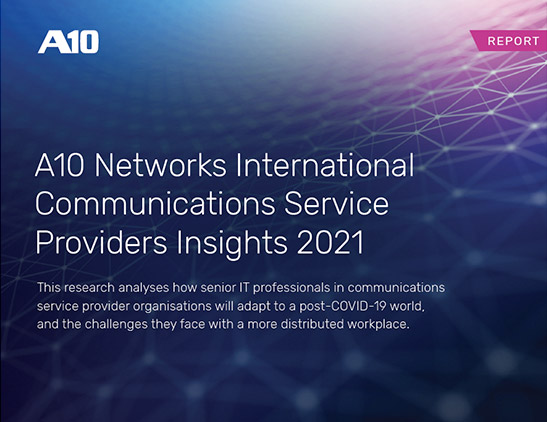 A10

REPORT

A10 Networks International Communications Service Providers Insights 2021

This research analyses how senior IT professionals in communications service provider organisations will adapt to a post-COVID-19 world, and the challenges they face with a more distributed workplace.